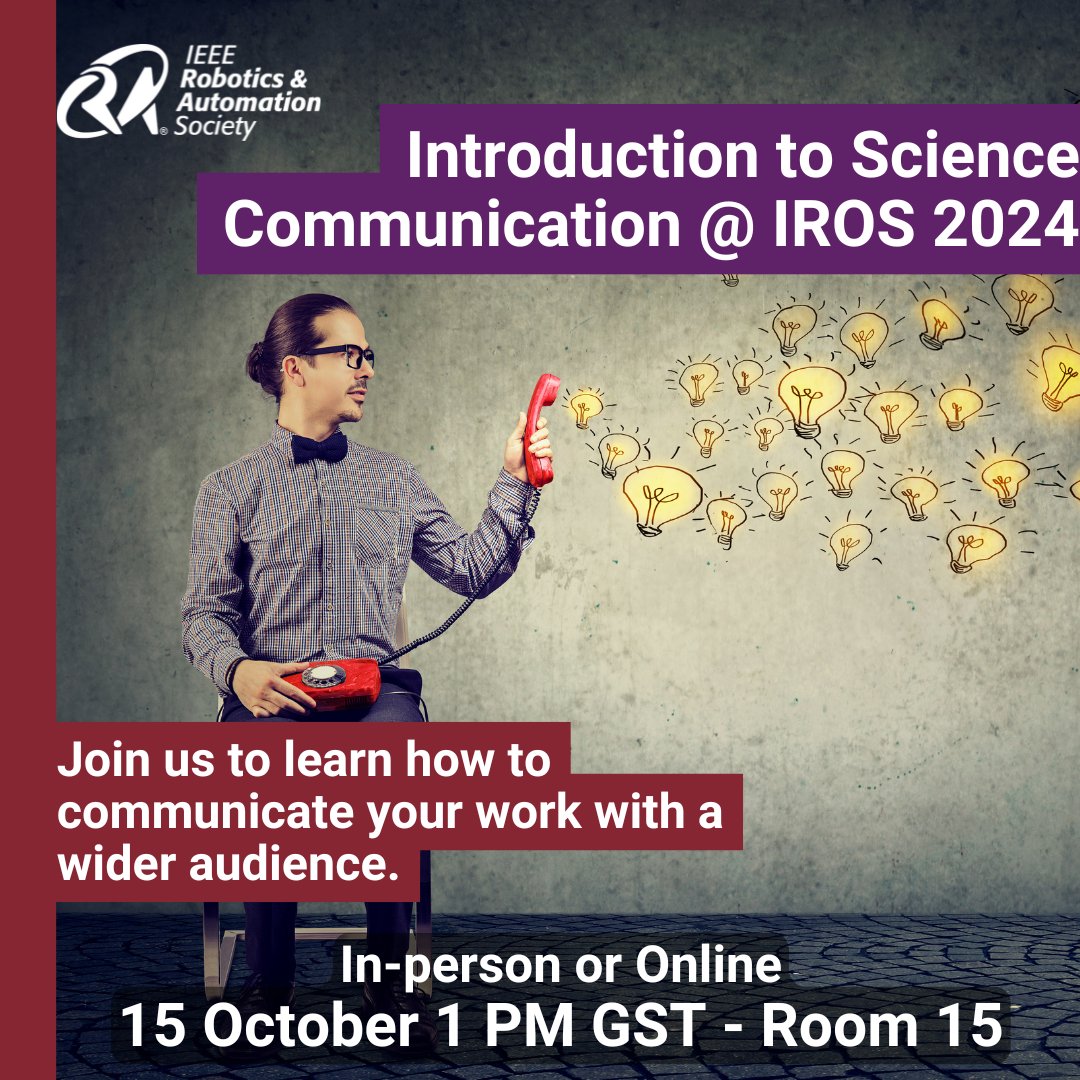 IEEE Robotics & Automation Society

Introduction to Science Communication @ IROS 2024

Join us to learn how to communicate your work with a wider audience.

In-person or Online
15 October 1 PM GST - Room 15